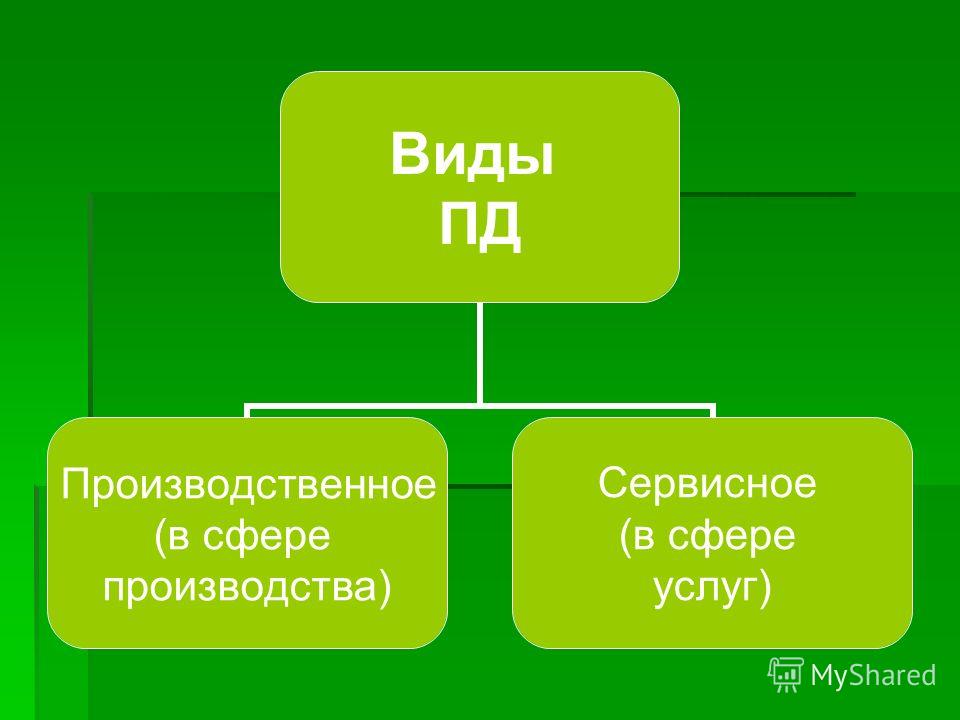 Виды ПД

Производственное (в сфере производства)

Сервисное (в сфере услуг)

MyShared